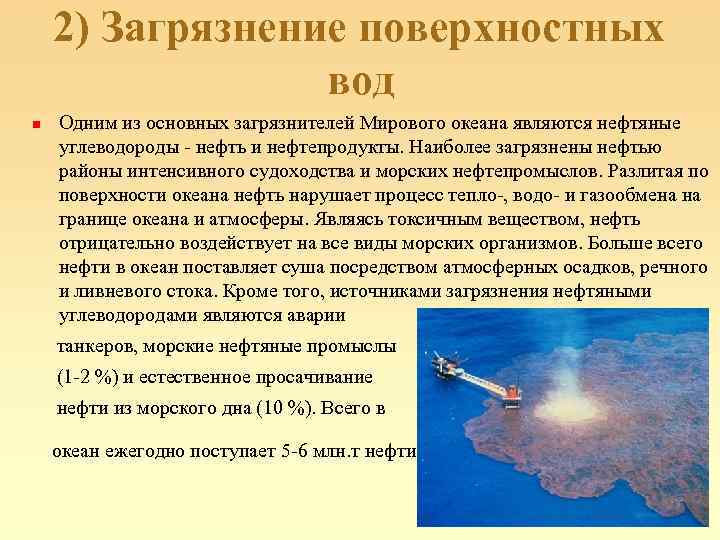 2) Загрязнение поверхностных вод

Одним из основных загрязнителей Мирового океана являются нефтяные углеводороды - нефть и нефтепродукты. Наиболее загрязнены нефтью районы интенсивного судоходства и морских нефтепромыслов. Разлитая по поверхности океана нефть нарушает процесс тепло-, водо- и газообмена на границе океана и атмосферы. Являясь токсичным веществом, нефть отрицательно воздействует на все виды морских организмов. Больше всего нефти в океан поставляет суша посредством атмосферных осадков, речного и ливневого стока. Кроме того, источниками загрязнения нефтяными углеводородами являются аварии

танкеров, морские нефтяные промыслы

(1-2 %) и естественное просачивание

нефти из морского дна (10 %). Всего в

океан ежегодно поступает 5-6 млн.т нефти